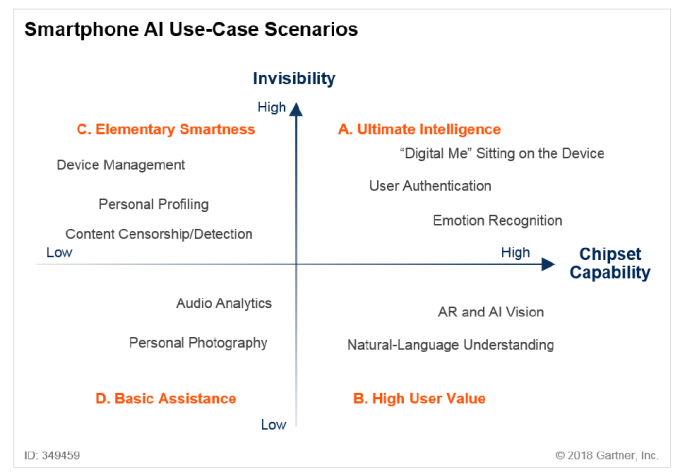 Smartphone AI Use-Case Scenarios

Invisibility

High

C. Elementary Smartness

Device Management

Personal Profiling

Content Censorship/Detection

A. Ultimate Intelligence

"Digital Me" Sitting on the Device

User Authentication

Emotion Recognition

Low

High

Chipset Capability

Audio Analytics

Personal Photography

AR and AI Vision

Natural-Language Understanding

D. Basic Assistance

B. High User Value

Low

ID: 349459

© 2018 Gartner, Inc.